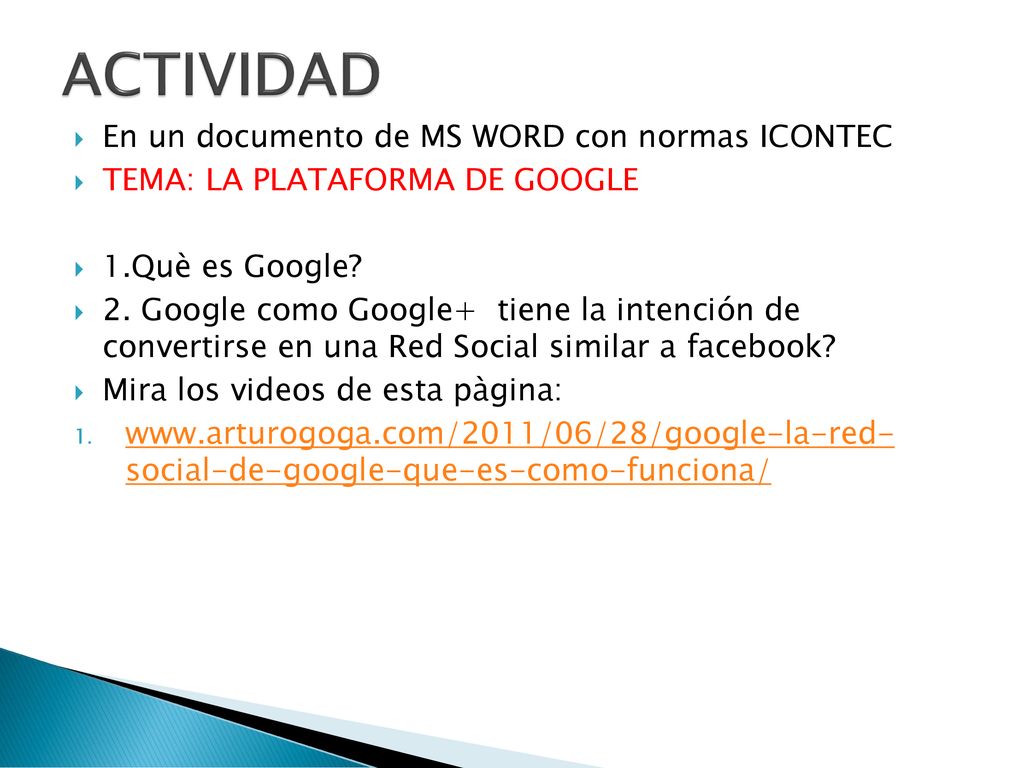 ACTIVIDAD

En un documento de MS WORD con normas ICONTEC

TEMA: LA PLATAFORMA DE GOOGLE

1.Què es Google?

2. Google como Google+ tiene la intención de convertirse en una Red Social similar a facebook?

Mira los videos de esta pàgina:

1. www.arturogoga.com/2011/06/28/google-la-red-social-de-google-que-es-como-funciona/